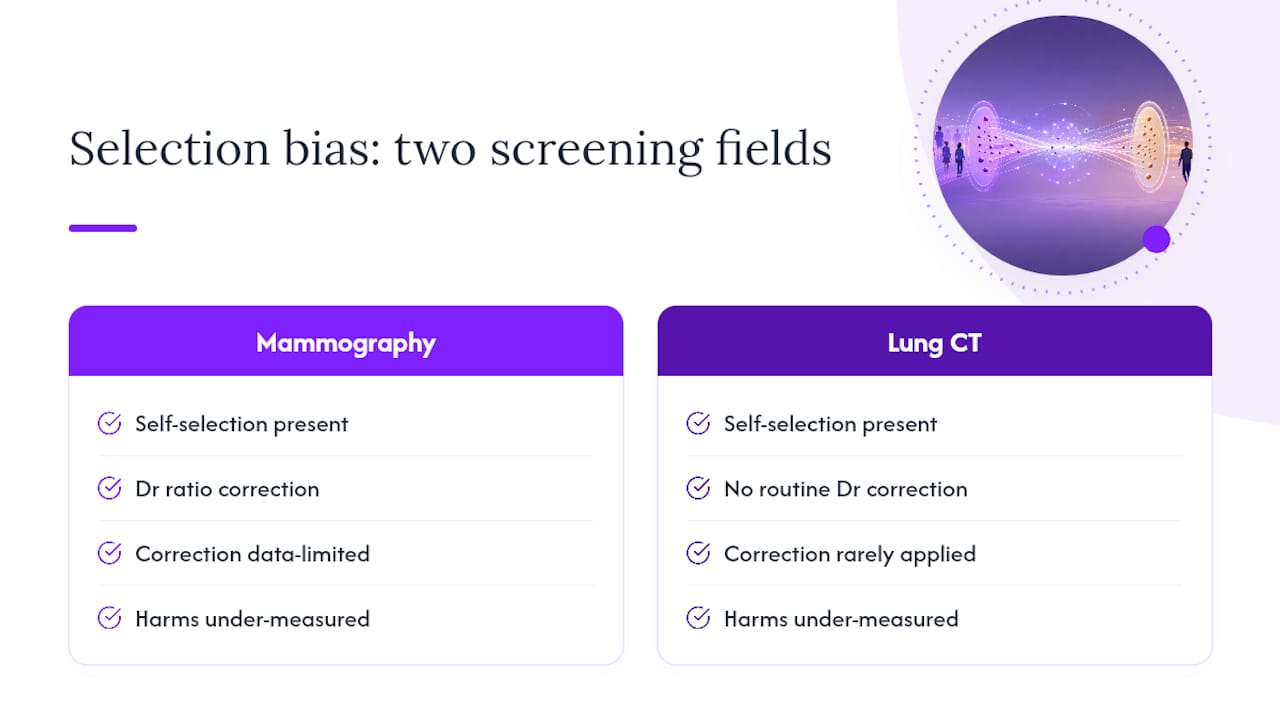 Selection bias: two screening fields

Mammography

Self-selection present

Dr ratio correction

Correction data-limited

Harms under-measured

Lung CT

Self-selection present

No routine Dr correction

Correction rarely applied

Harms under-measured